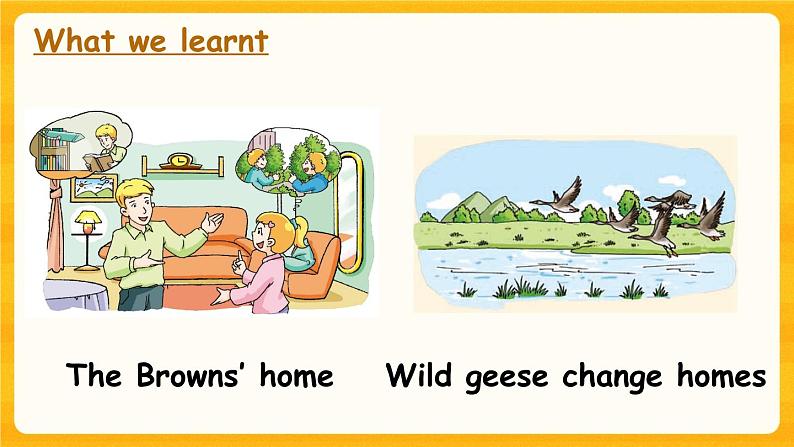 What we learnt

The Browns' home

Wild geese change homes